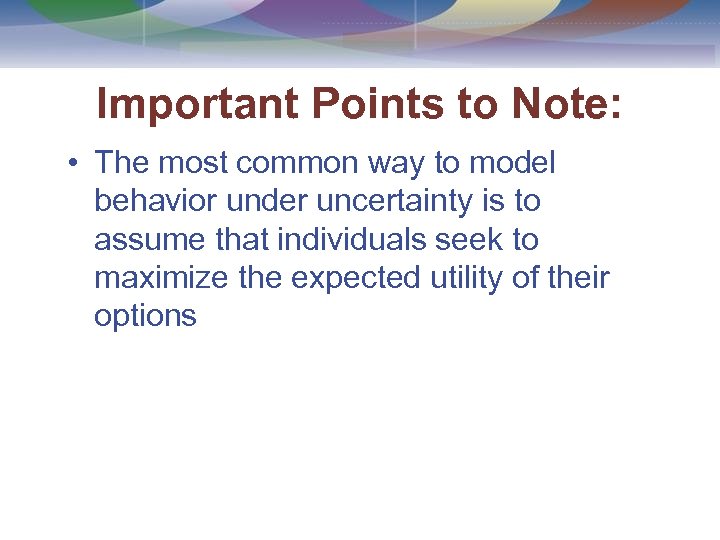 Important Points to Note:

• The most common way to model behavior under uncertainty is to assume that individuals seek to maximize the expected utility of their options